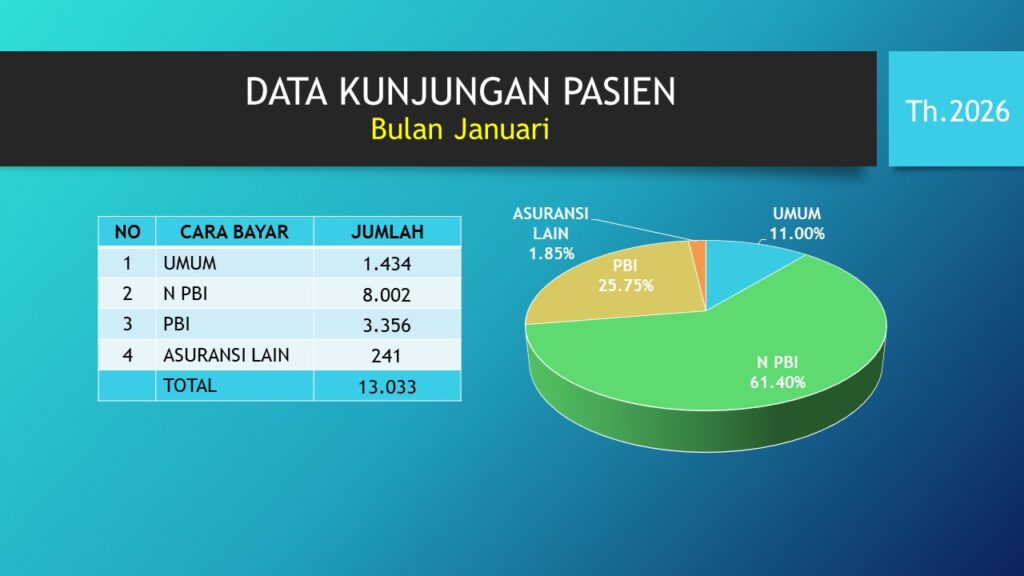 DATA KUNJUNGAN PASIEN
Bulan Januari

Th.2026

| NO | CARA BAYAR | JUMLAH |
|---|---|---|
| 1 | UMUM | 1.434 |
| 2 | N PBI | 8.002 |
| 3 | PBI | 3.356 |
| 4 | ASURANSI LAIN | 241 |
| | TOTAL | 13.033 |

ASURANSI LAIN 1.85%
UMUM 11.00%
PBI 25.75%
N PBI 61.40%